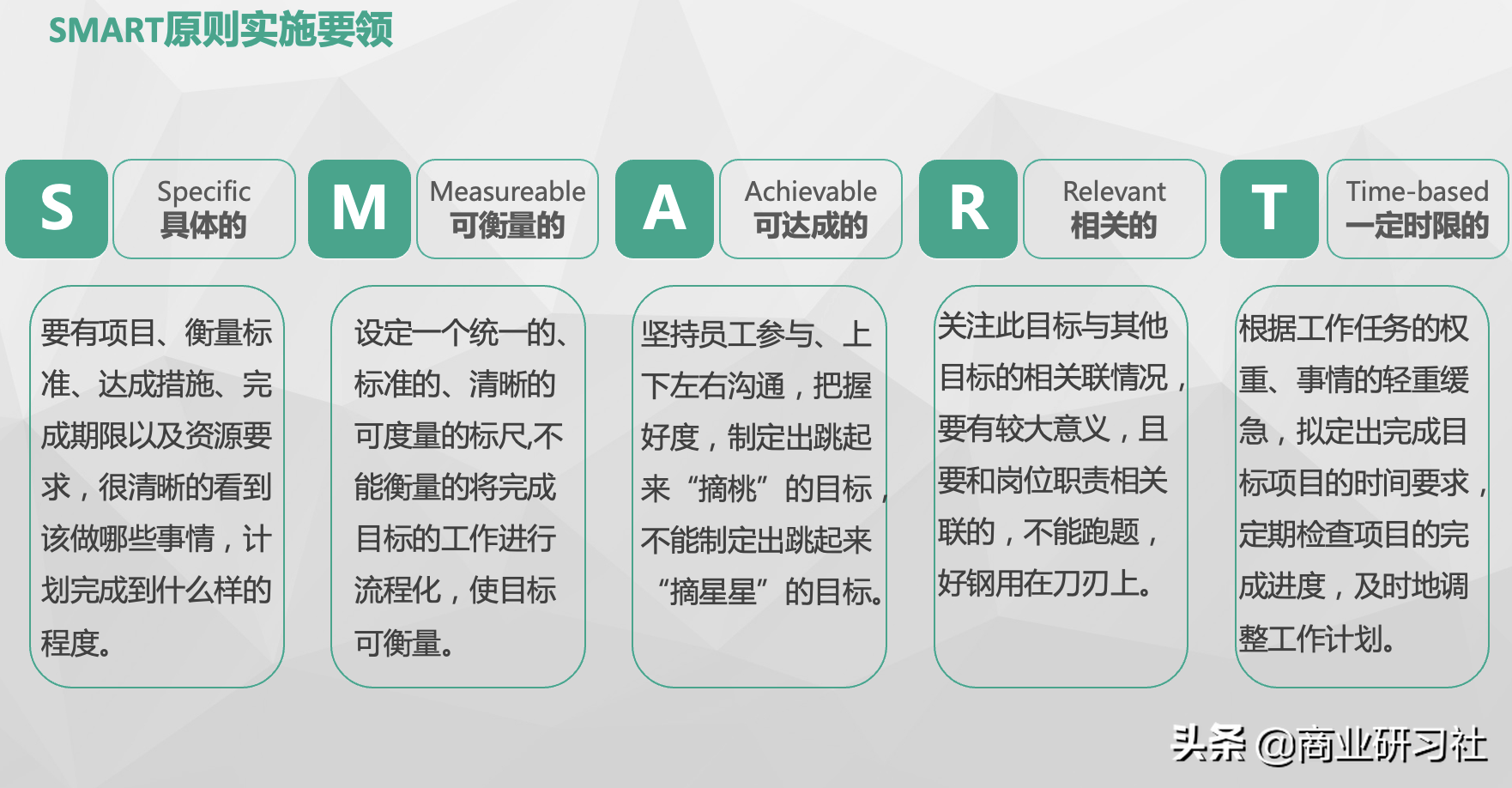 SMART原则实施要领

S

Specific
具体的

M

Measureable
可衡量的

A

Achievable
可达成的

R

Relevant
相关的

T

Time-based
一定时限的

要有项目、衡量标准、达成措施、完成期限以及资源要求，很清晰的看到该做哪些事情，计划完成到什么样的程度。

设定一个统一的、标准的、清晰的可度量的标尺,不能衡量的将完成目标的工作进行流程化，使目标可衡量。

坚持员工参与、上下左右沟通，把握好度，制定出跳起来“摘桃”的目标，不能制定出跳起来“摘星星”的目标。

关注此目标与其他目标的相关联情况，要有较大意义，且要和岗位职责相关联的，不能跑题，好钢用在刀刃上。

根据工作任务的权重、事情的轻重缓急，拟定出完成目标项目的时间要求，定期检查项目的完成进度，及时地调整工作计划。

头条 @商业研习社